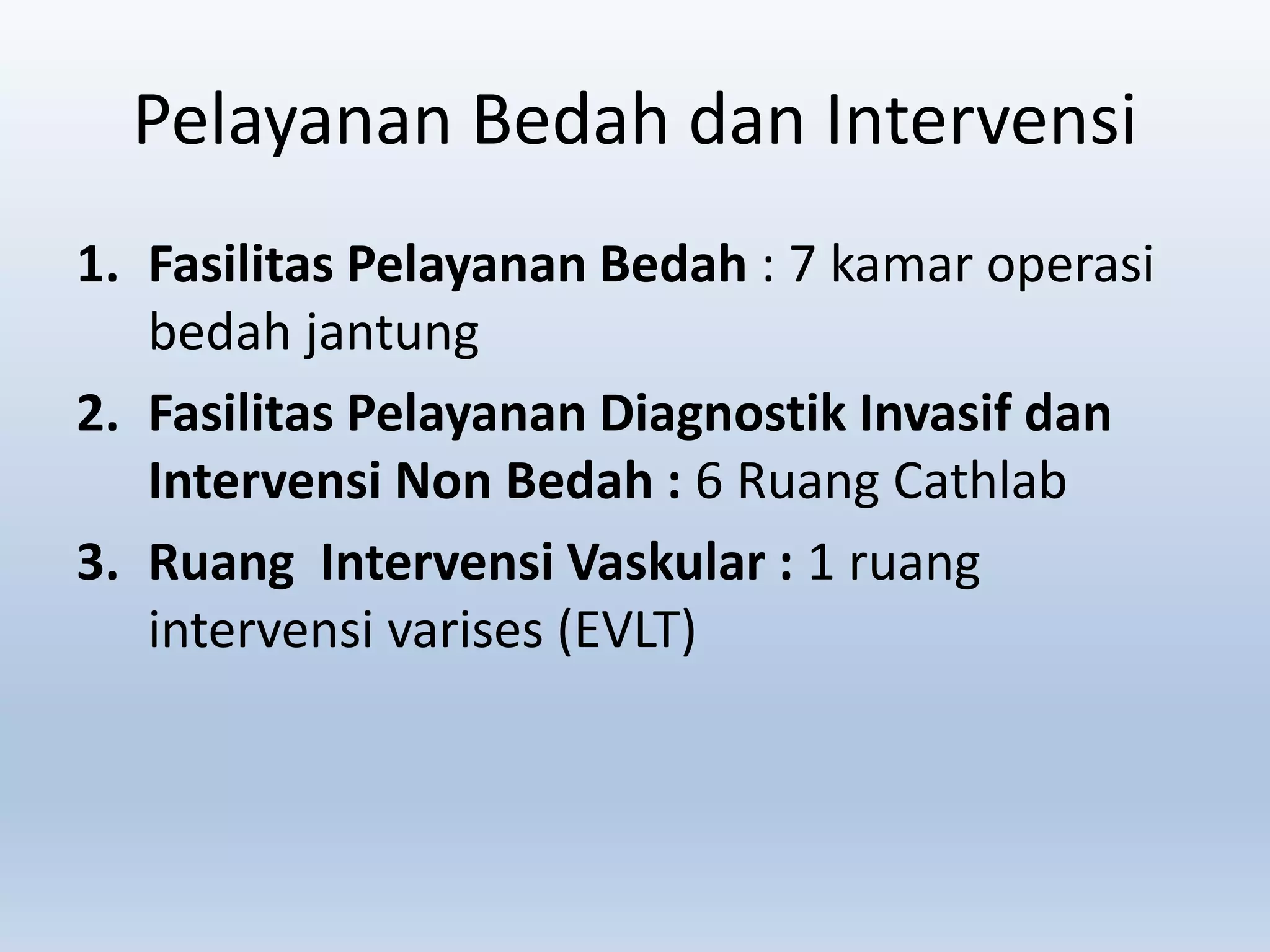 Pelayanan Bedah dan Intervensi

1. Fasilitas Pelayanan Bedah : 7 kamar operasi bedah jantung
2. Fasilitas Pelayanan Diagnostik Invasif dan Intervensi Non Bedah : 6 Ruang Cathlab
3. Ruang Intervensi Vaskular : 1 ruang intervensi varises (EVLT)